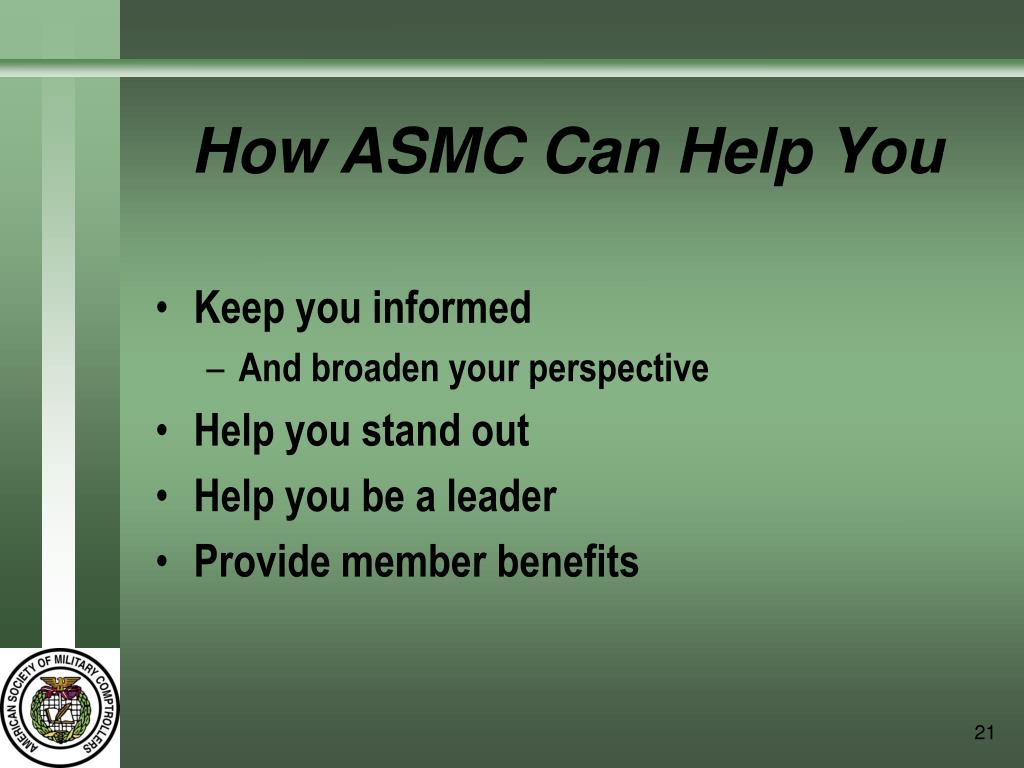 How ASMC Can Help You

• Keep you informed
– And broaden your perspective
• Help you stand out
• Help you be a leader
• Provide member benefits

AMERICAN SOCIETY OF MILITARY COMPTROLLERS

21